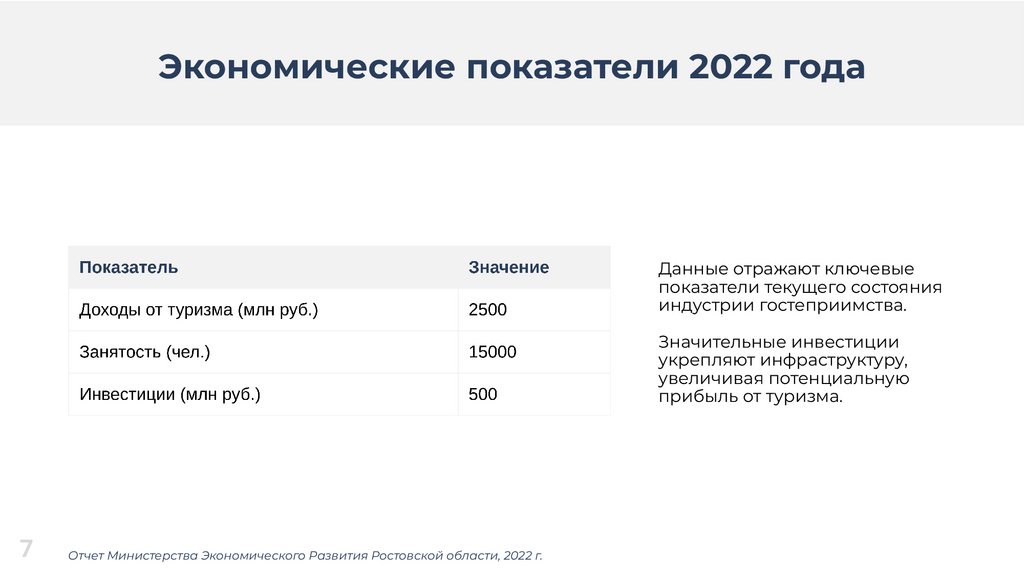 Экономические показатели 2022 года

| Показатель | Значение |
|---|---|
| Доходы от туризма (млн руб.) | 2500 |
| Занятость (чел.) | 15000 |
| Инвестиции (млн руб.) | 500 |

Данные отражают ключевые показатели текущего состояния индустрии гостеприимства.

Значительные инвестиции укрепляют инфраструктуру, увеличивая потенциальную прибыль от туризма.

7

Отчет Министерства Экономического Развития Ростовской области, 2022 г.